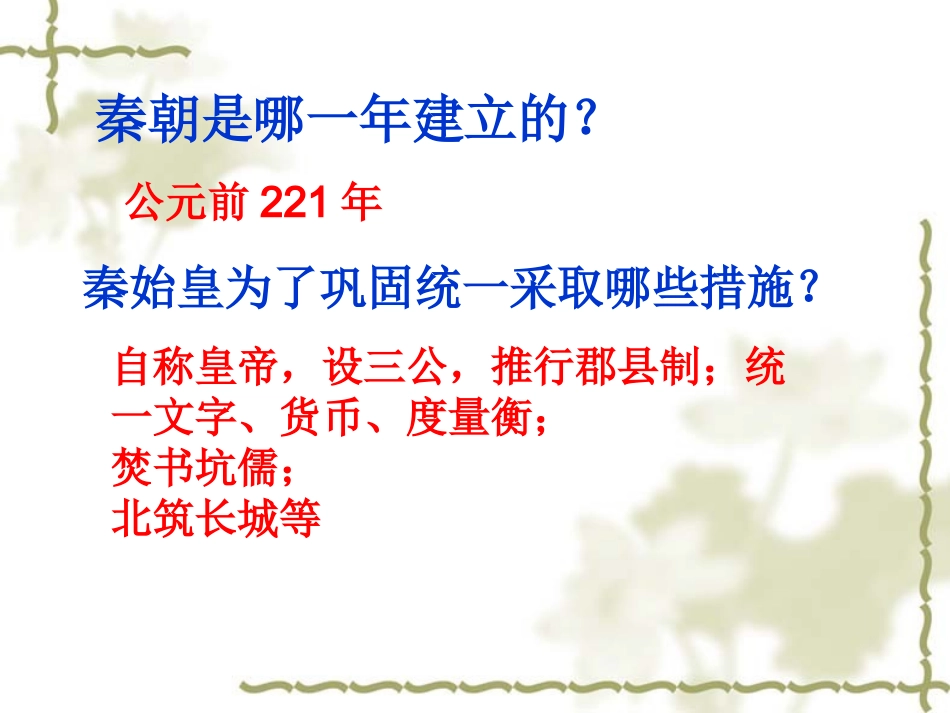 秦朝是哪一年建立的？

公元前 221 年

秦始皇为了巩固统一采取哪些措施？

自称皇帝，设三公，推行郡县制；统一文字、货币、度量衡；
焚书坑儒；
北筑长城等